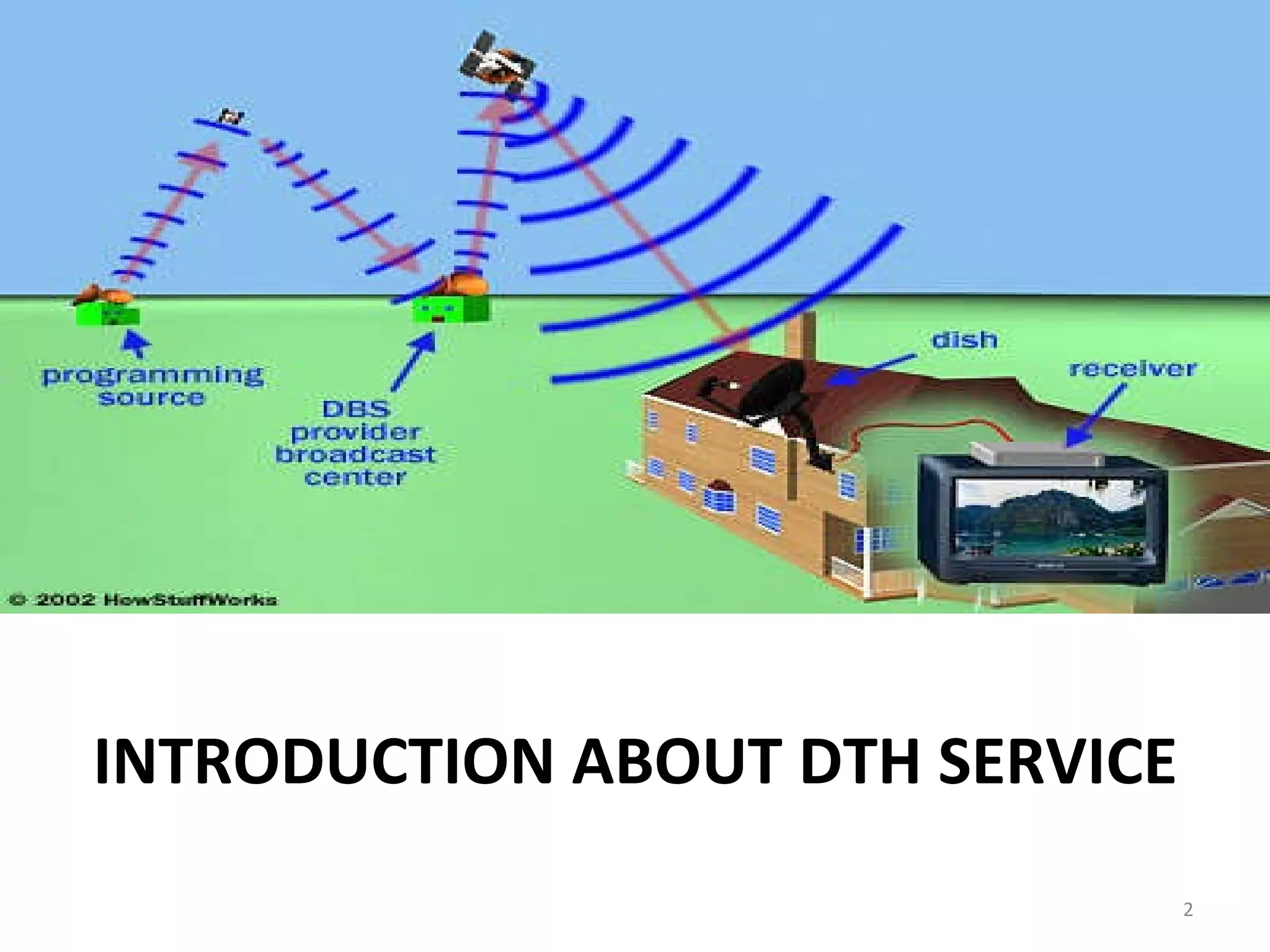 programming source

DBS provider broadcast center

dish

receiver

© 2002 HowStuffWorks

INTRODUCTION ABOUT DTH SERVICE

2